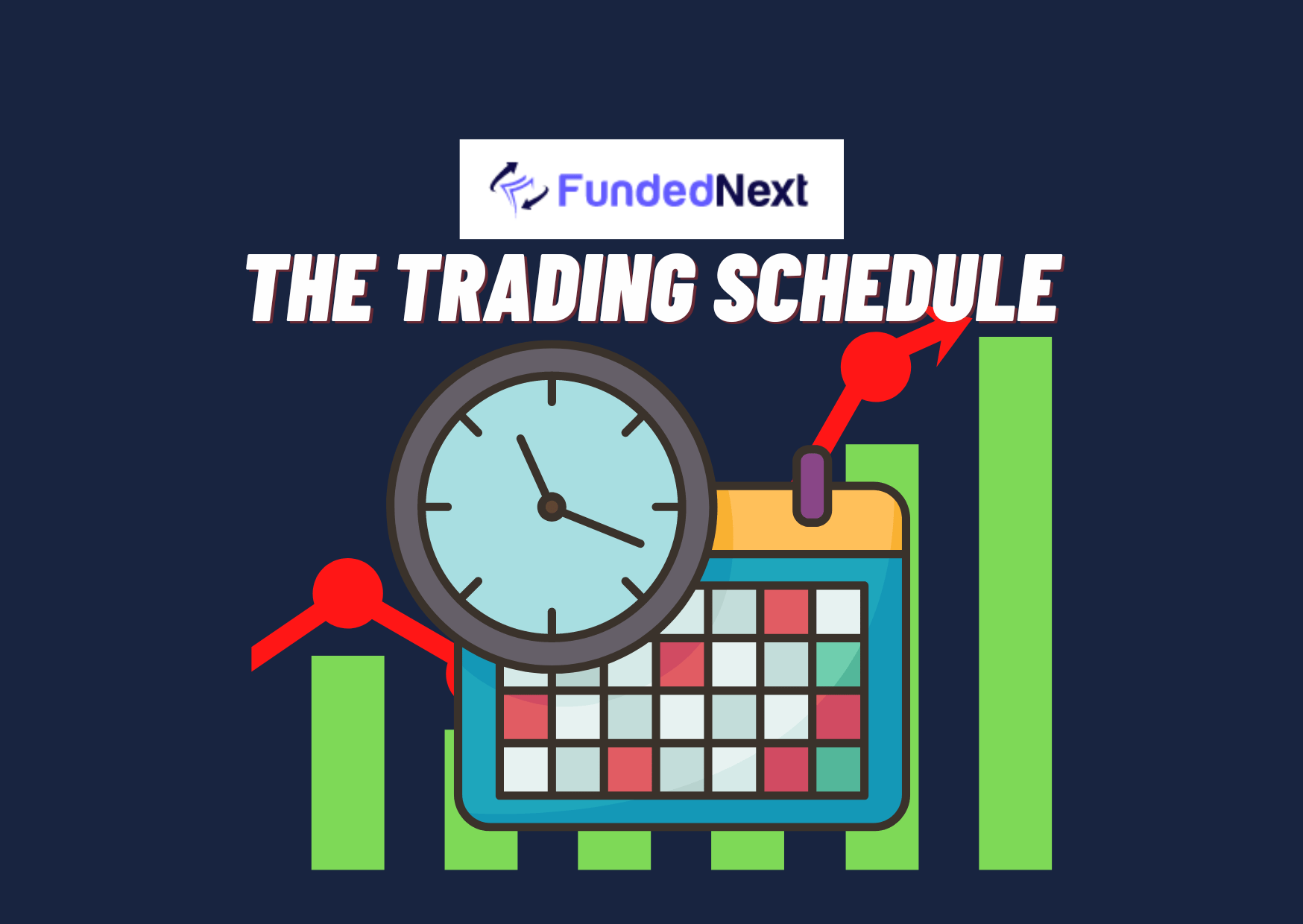 FundedNext
THE TRADING SCHEDULE